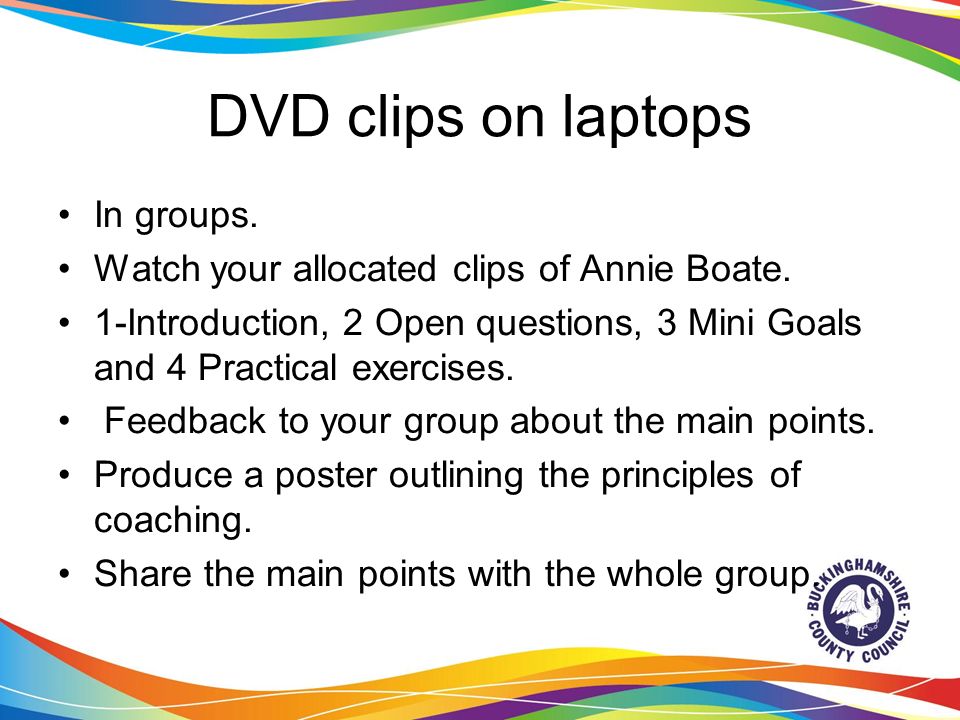 DVD clips on laptops

• In groups.
• Watch your allocated clips of Annie Boate.
• 1-Introduction, 2 Open questions, 3 Mini Goals and 4 Practical exercises.
• Feedback to your group about the main points.
• Produce a poster outlining the principles of coaching.
• Share the main points with the whole group

BUCKINGHAMSHIRE COUNTY COUNCIL